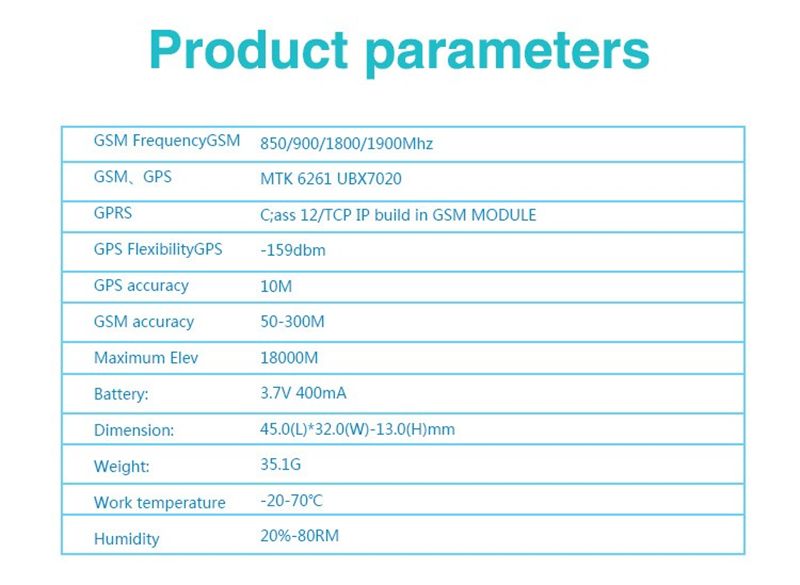 Product parameters

| | |
|---|---|
| GSM FrequencyGSM | 850/900/1800/1900Mhz |
| GSM、GPS | MTK 6261 UBX7020 |
| GPRS | C;ass 12/TCP IP build in GSM MODULE |
| GPS FlexibilityGPS | -159dbm |
| GPS accuracy | 10M |
| GSM accuracy | 50-300M |
| Maximum Elev | 18000M |
| Battery: | 3.7V 400mA |
| Dimension: | 45.0(L)*32.0(W)-13.0(H)mm |
| Weight: | 35.1G |
| Work temperature | -20-70℃ |
| Humidity | 20%-80RM |